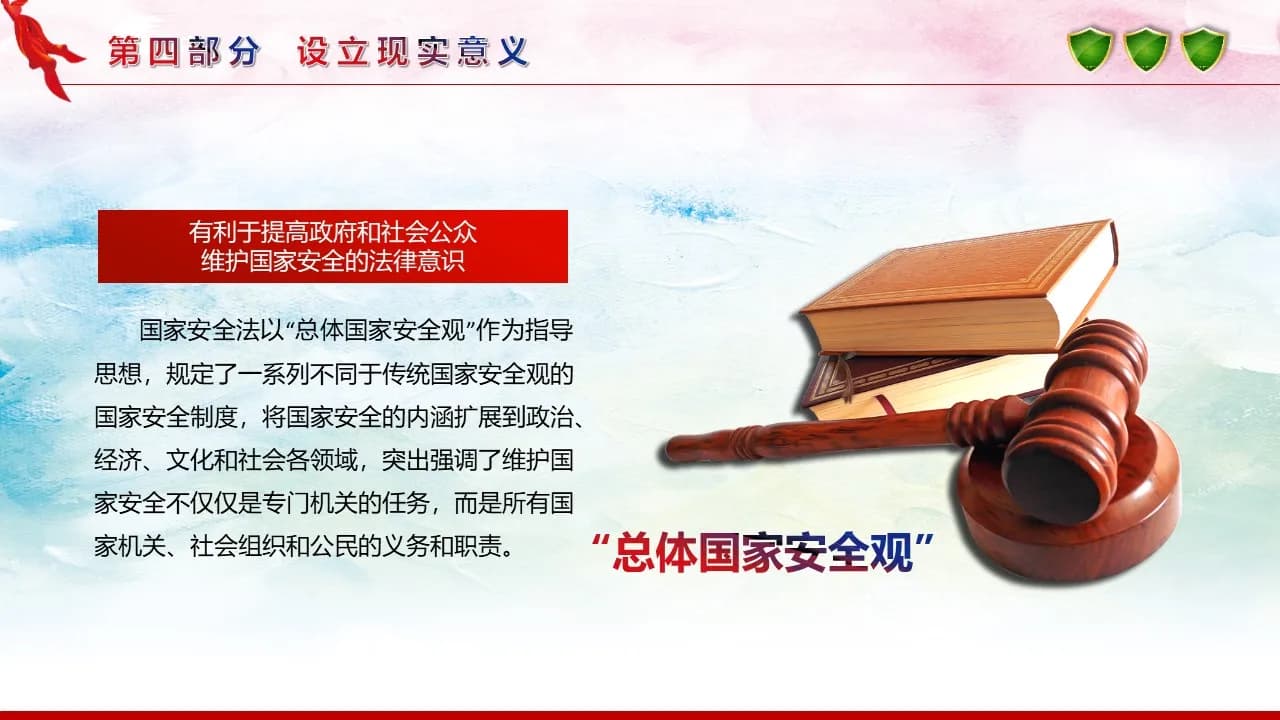 第四部分 设立现实意义

有利于提高政府和社会公众
维护国家安全的法律意识

国家安全法以“总体国家安全观”作为指导思想，规定了一系列不同于传统国家安全观的国家安全制度，将国家安全的内涵扩展到政治、经济、文化和社会各领域，突出强调了维护国家安全不仅仅是专门机关的任务，而是所有国家机关、社会组织和公民的义务和职责。

“总体国家安全观”